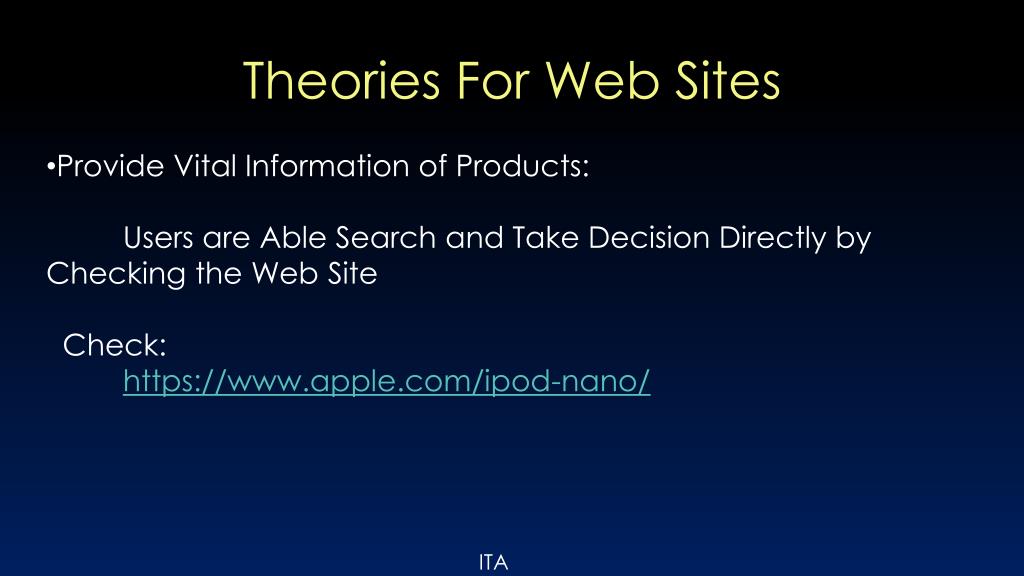 Theories For Web Sites

•Provide Vital Information of Products:

Users are Able Search and Take Decision Directly by Checking the Web Site

Check:
https://www.apple.com/ipod-nano/

ITA